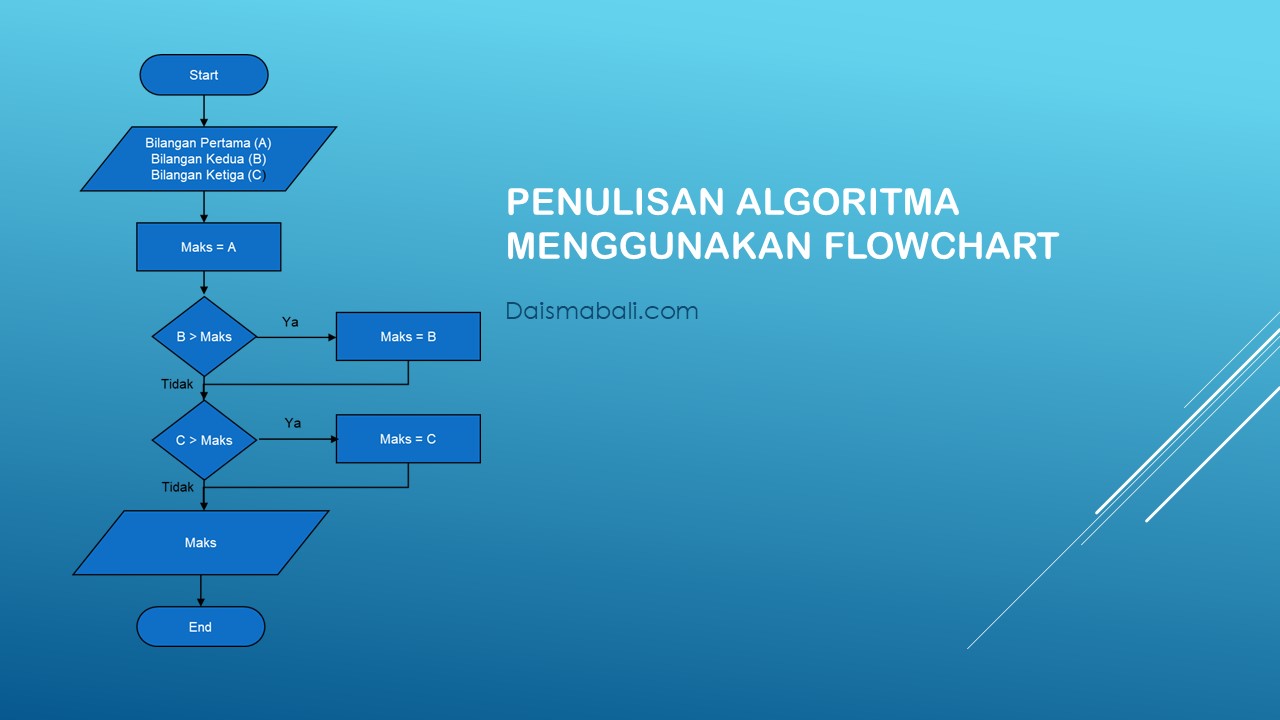 Start

Bilangan Pertama (A)
Bilangan Kedua (B)
Bilangan Ketiga (C)

Maks = A

B > Maks

Ya

Maks = B

Tidak

C > Maks

Ya

Maks = C

Tidak

Maks

End

PENULISAN ALGORITMA MENGGUNAKAN FLOWCHART

Daismabali.com